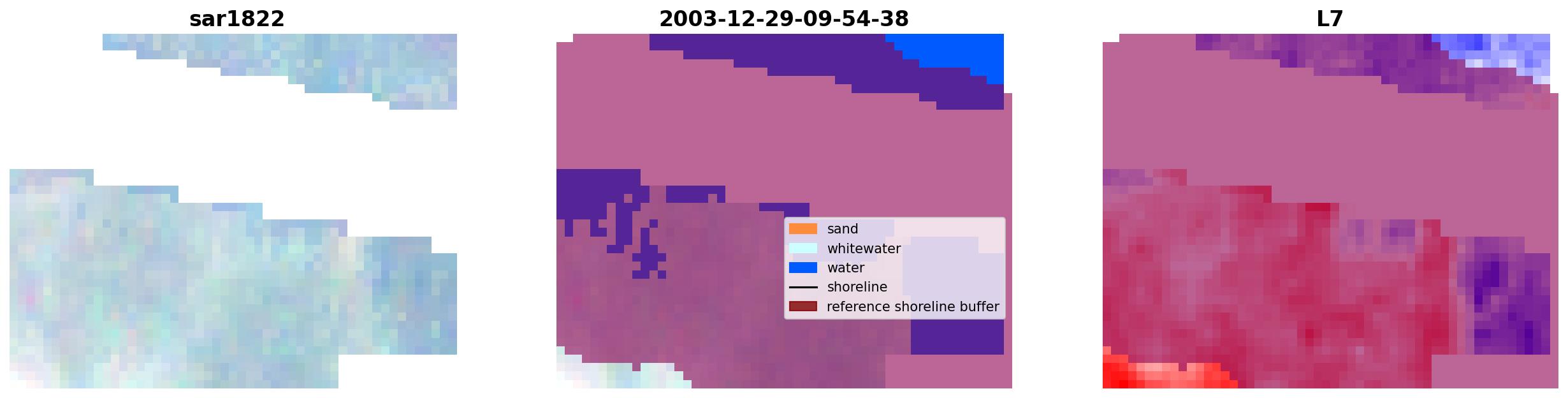 sar1822

2003-12-29-09-54-38

sand
whitewater
water
shoreline
reference shoreline buffer

L7